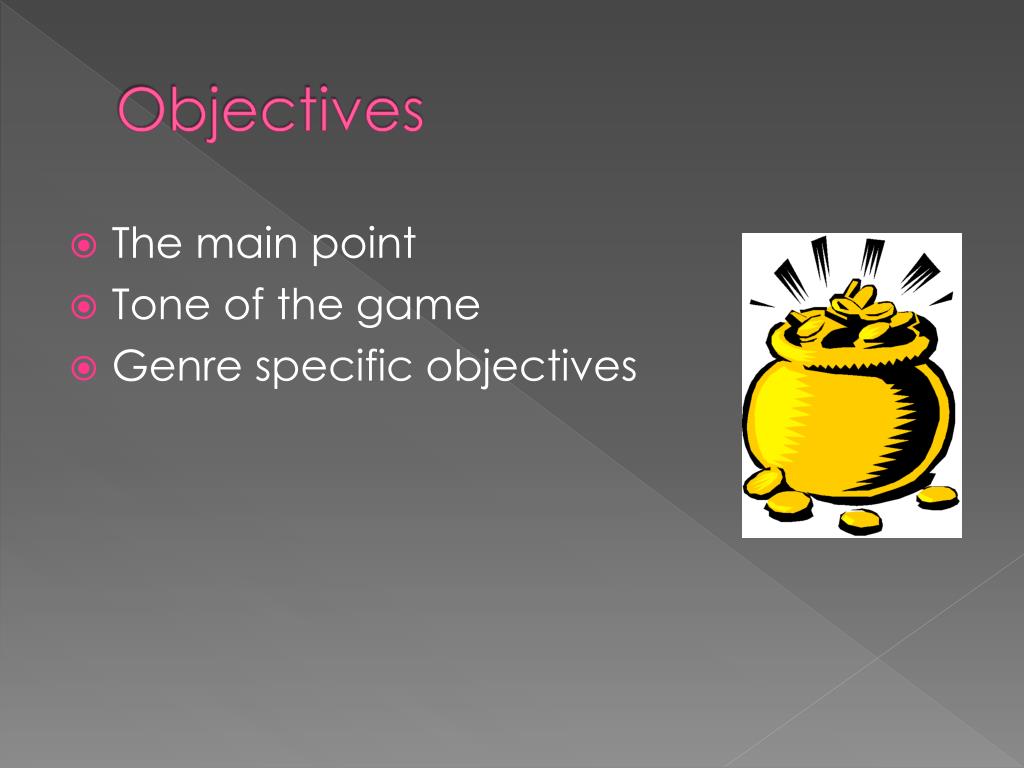 Objectives

The main point
Tone of the game
Genre specific objectives